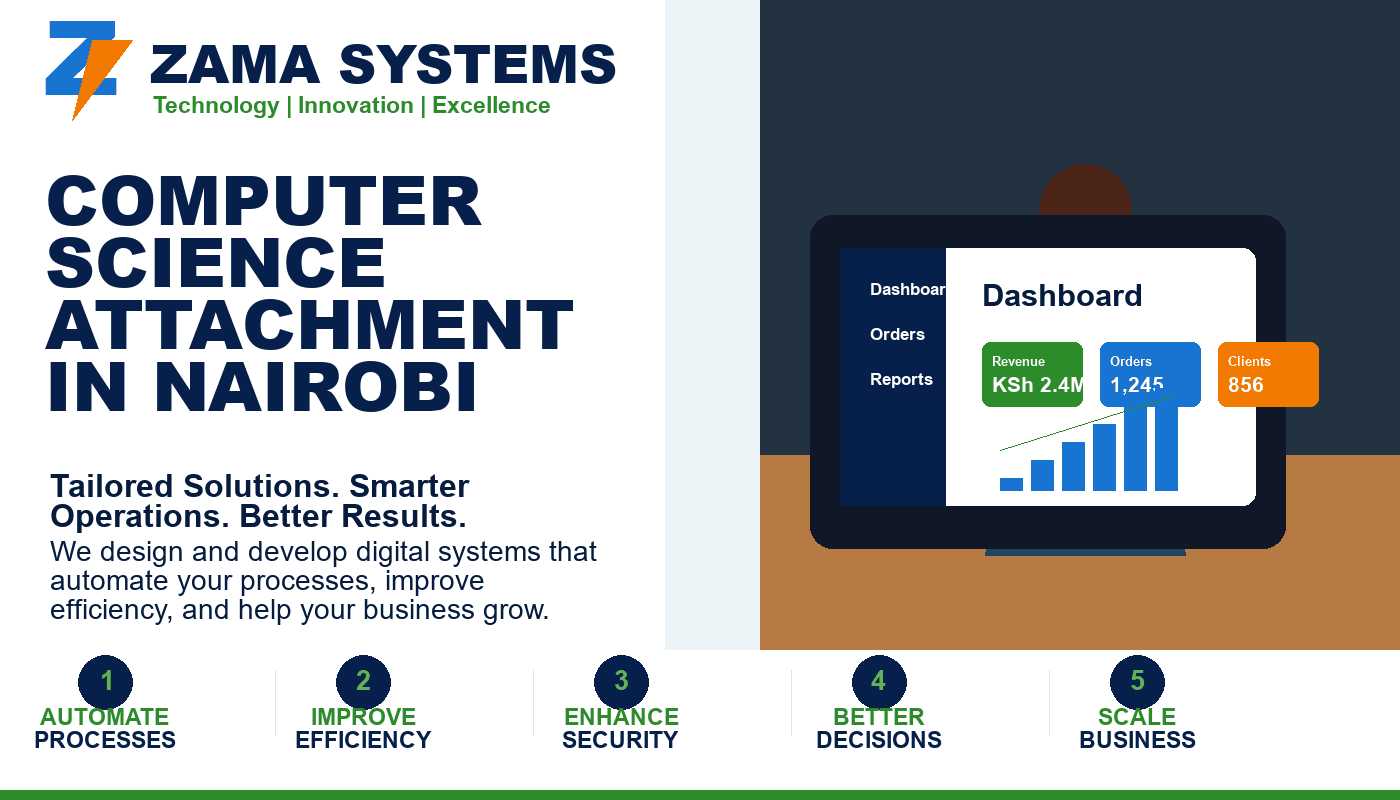 ZAMA SYSTEMS
Technology | Innovation | Excellence

COMPUTER SCIENCE ATTACHMENT IN NAIROBI

Tailored Solutions. Smarter Operations. Better Results.
We design and develop digital systems that automate your processes, improve efficiency, and help your business grow.

Dashboar
Orders
Reports

Dashboard

Revenue
KSh 2.4M

Orders
1,245

Clients
856

1
AUTOMATE
PROCESSES

2
IMPROVE
EFFICIENCY

3
ENHANCE
SECURITY

4
BETTER
DECISIONS

5
SCALE
BUSINESS